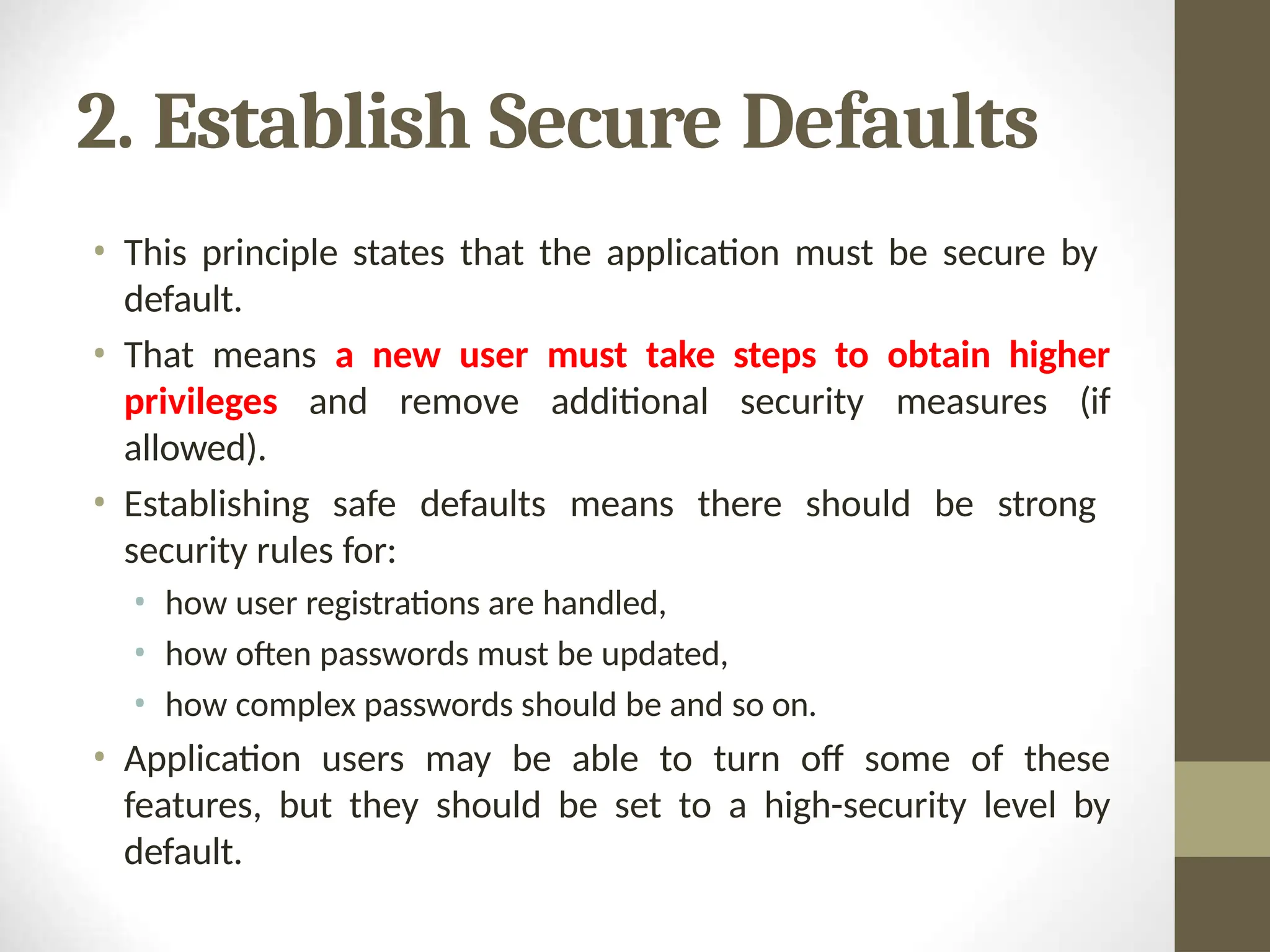 2. Establish Secure Defaults

• This principle states that the application must be secure by default.

• That means a new user must take steps to obtain higher privileges and remove additional security measures (if allowed).

• Establishing safe defaults means there should be strong security rules for:
  • how user registrations are handled,
  • how often passwords must be updated,
  • how complex passwords should be and so on.

• Application users may be able to turn off some of these features, but they should be set to a high-security level by default.